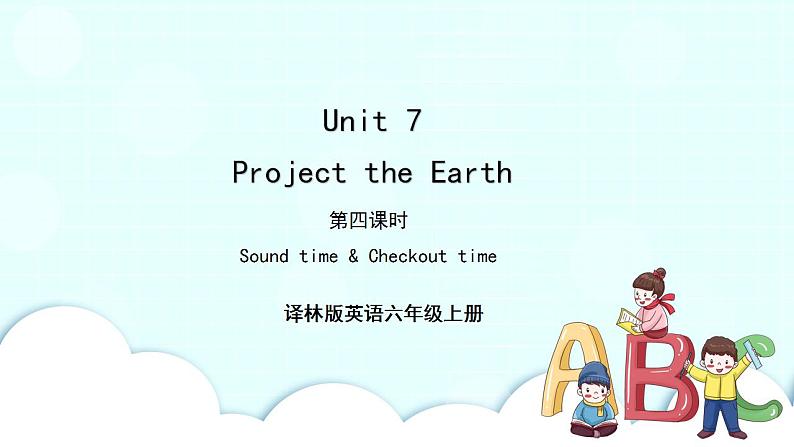 Unit 7

Project the Earth

第四课时

Sound time & Checkout time

译林版英语六年级上册

ABC